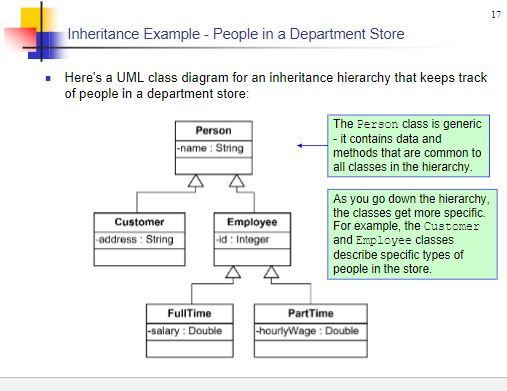 17

Inheritance Example - People in a Department Store

Here's a UML class diagram for an inheritance hierarchy that keeps track of people in a department store:

Person
-name : String

Customer
-address : String

Employee
-id : Integer

FullTime
-salary : Double

PartTime
-hourlyWage : Double

The Person class is generic - it contains data and methods that are common to all classes in the hierarchy.

As you go down the hierarchy, the classes get more specific. For example, the Customer and Employee classes describe specific types of people in the store.